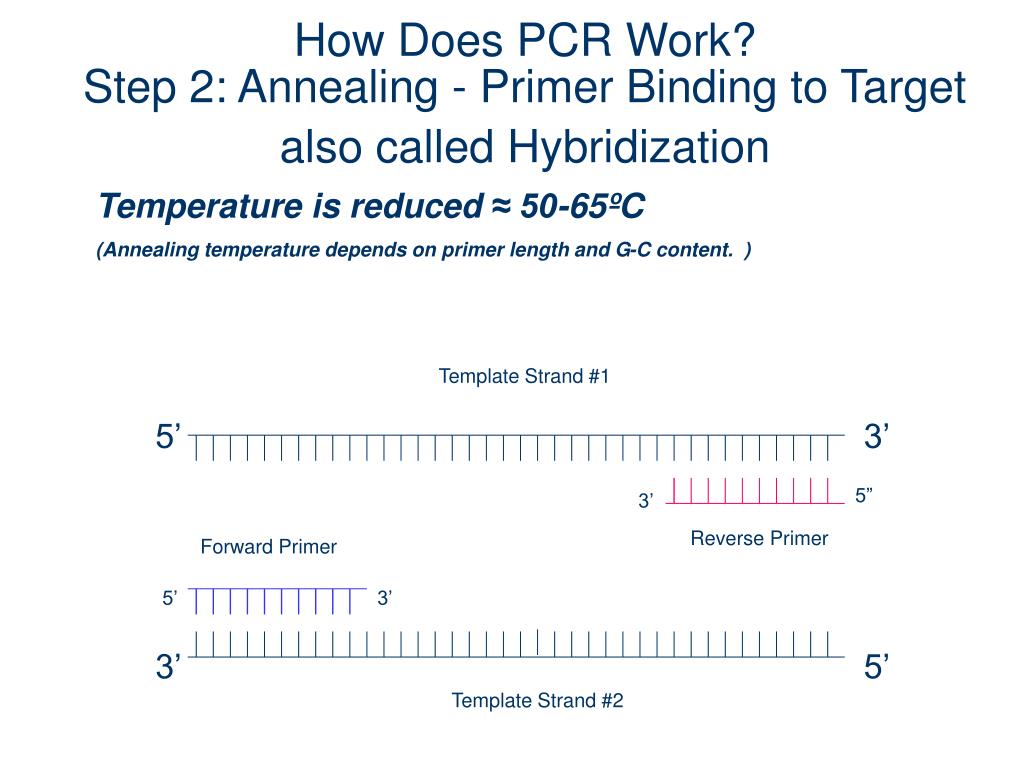 How Does PCR Work?
Step 2: Annealing - Primer Binding to Target also called Hybridization

Temperature is reduced ≈ 50-65ºC

(Annealing temperature depends on primer length and G-C content. )

Template Strand #1

5’

3’

3’

5”

Reverse Primer

Forward Primer

5’

3’

3’

5’

Template Strand #2